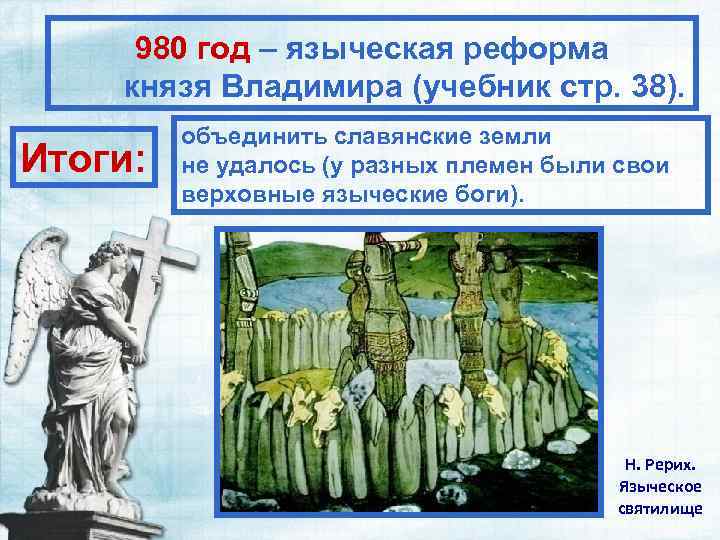 980 год – языческая реформа князя Владимира (учебник стр. 38).

Итоги:

объединить славянские земли не удалось (у разных племен были свои верховные языческие боги).

Н. Рерих. Языческое святилище